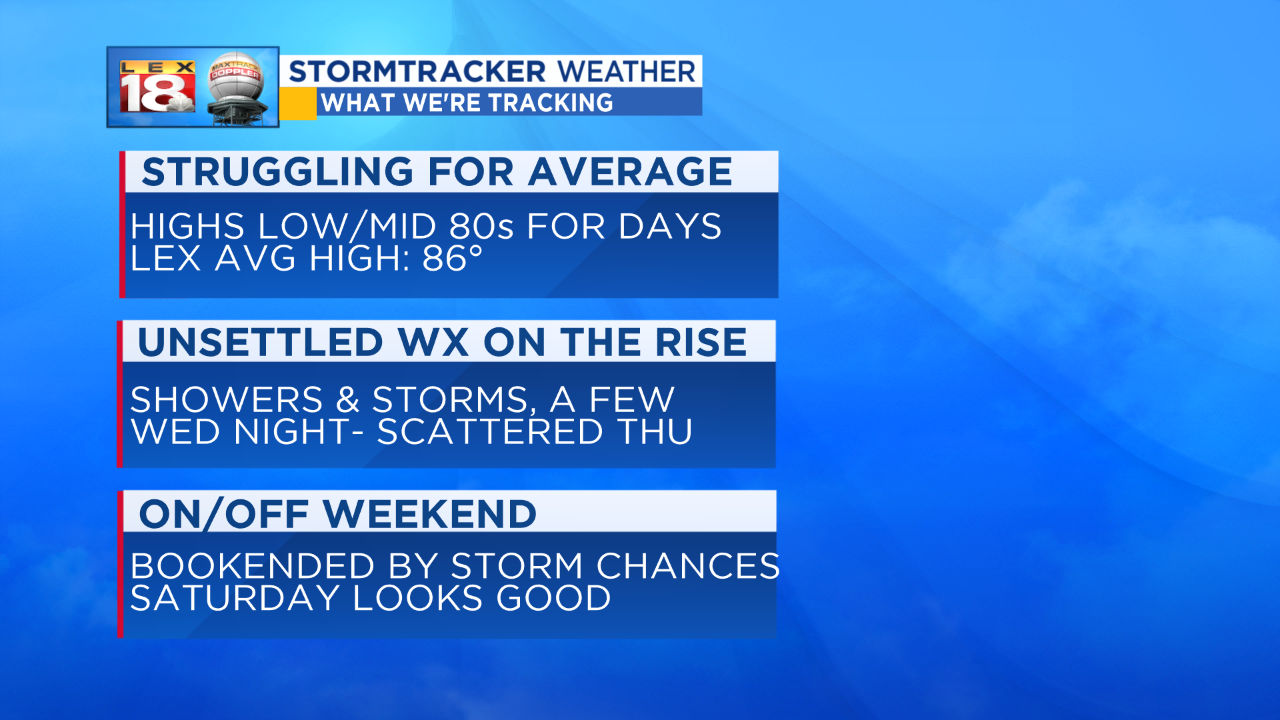 LEX 18

MAXTRACK DOPPLER

STORMTRACKER WEATHER
WHAT WE'RE TRACKING

STRUGGLING FOR AVERAGE

HIGHS LOW/MID 80s FOR DAYS
LEX AVG HIGH: 86°

UNSETTLED WX ON THE RISE

SHOWERS & STORMS, A FEW WED NIGHT- SCATTERED THU

ON/OFF WEEKEND

BOOKENDED BY STORM CHANCES
SATURDAY LOOKS GOOD